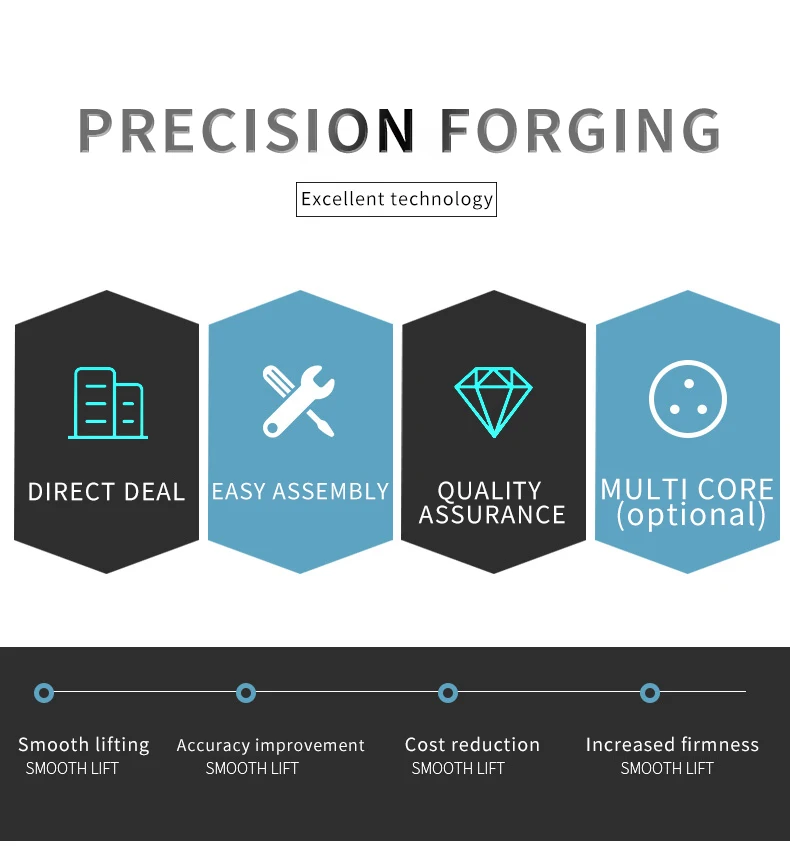 PRECISION FORGING

Excellent technology

DIRECT DEAL

EASY ASSEMBLY

QUALITY ASSURANCE

MULTI CORE (optional)

Smooth lifting
SMOOTH LIFT

Accuracy improvement
SMOOTH LIFT

Cost reduction
SMOOTH LIFT

Increased firmness
SMOOTH LIFT